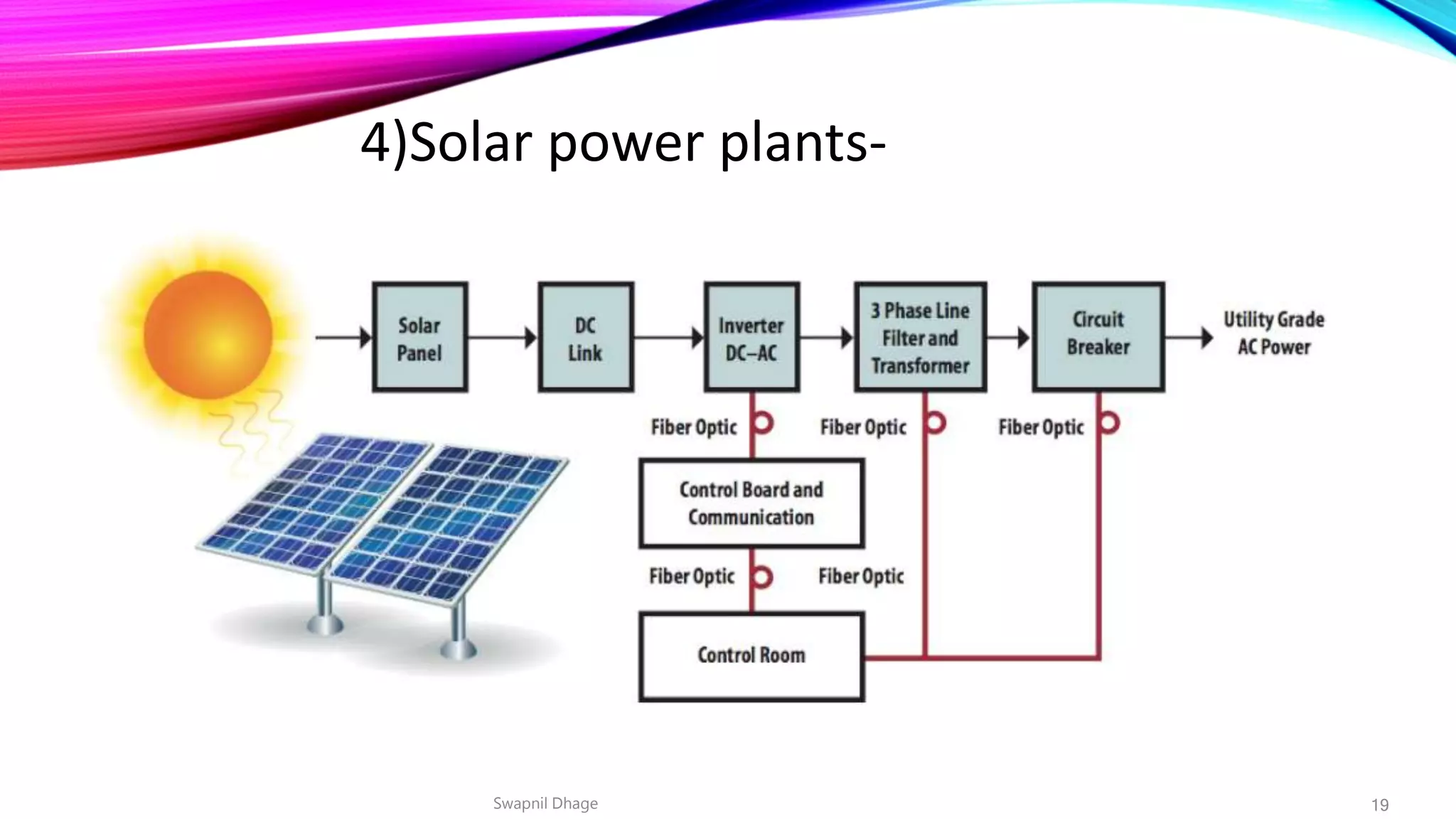 4)Solar power plants-

Solar Panel

DC Link

Inverter DC–AC

3 Phase Line Filter and Transformer

Circuit Breaker

Utility Grade AC Power

Fiber Optic

Fiber Optic

Fiber Optic

Control Board and Communication

Fiber Optic

Fiber Optic

Control Room

Swapnil Dhage

19